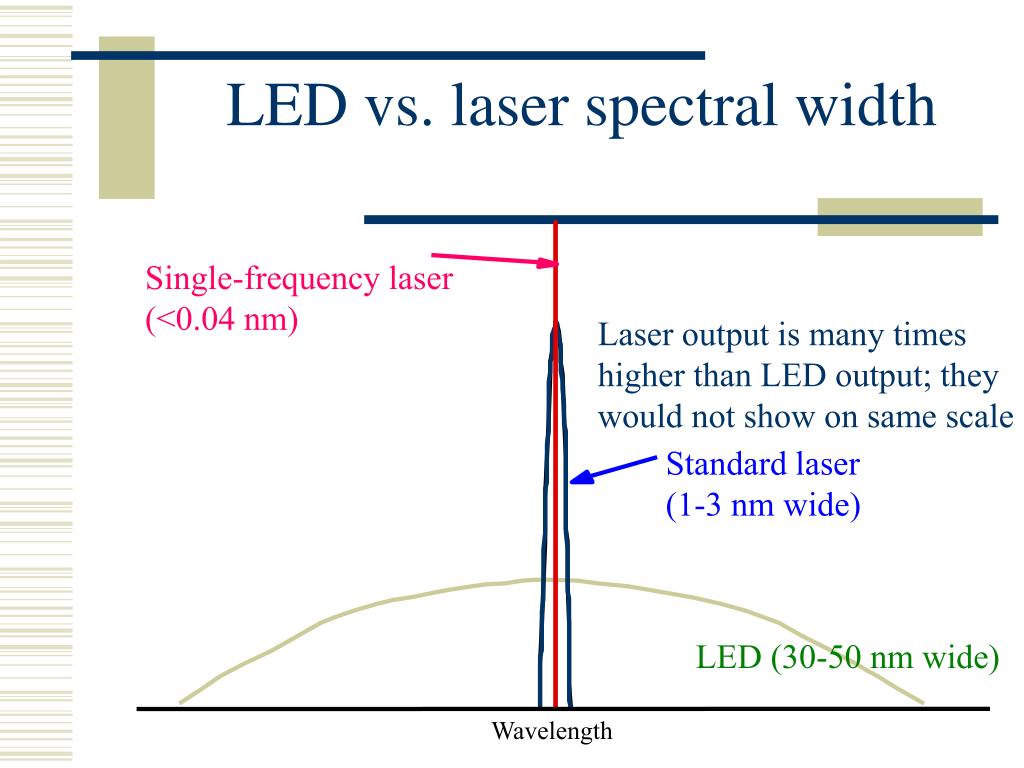 LED vs. laser spectral width

Single-frequency laser (<0.04 nm)

Laser output is many times higher than LED output; they would not show on same scale

Standard laser (1-3 nm wide)

LED (30-50 nm wide)

Wavelength